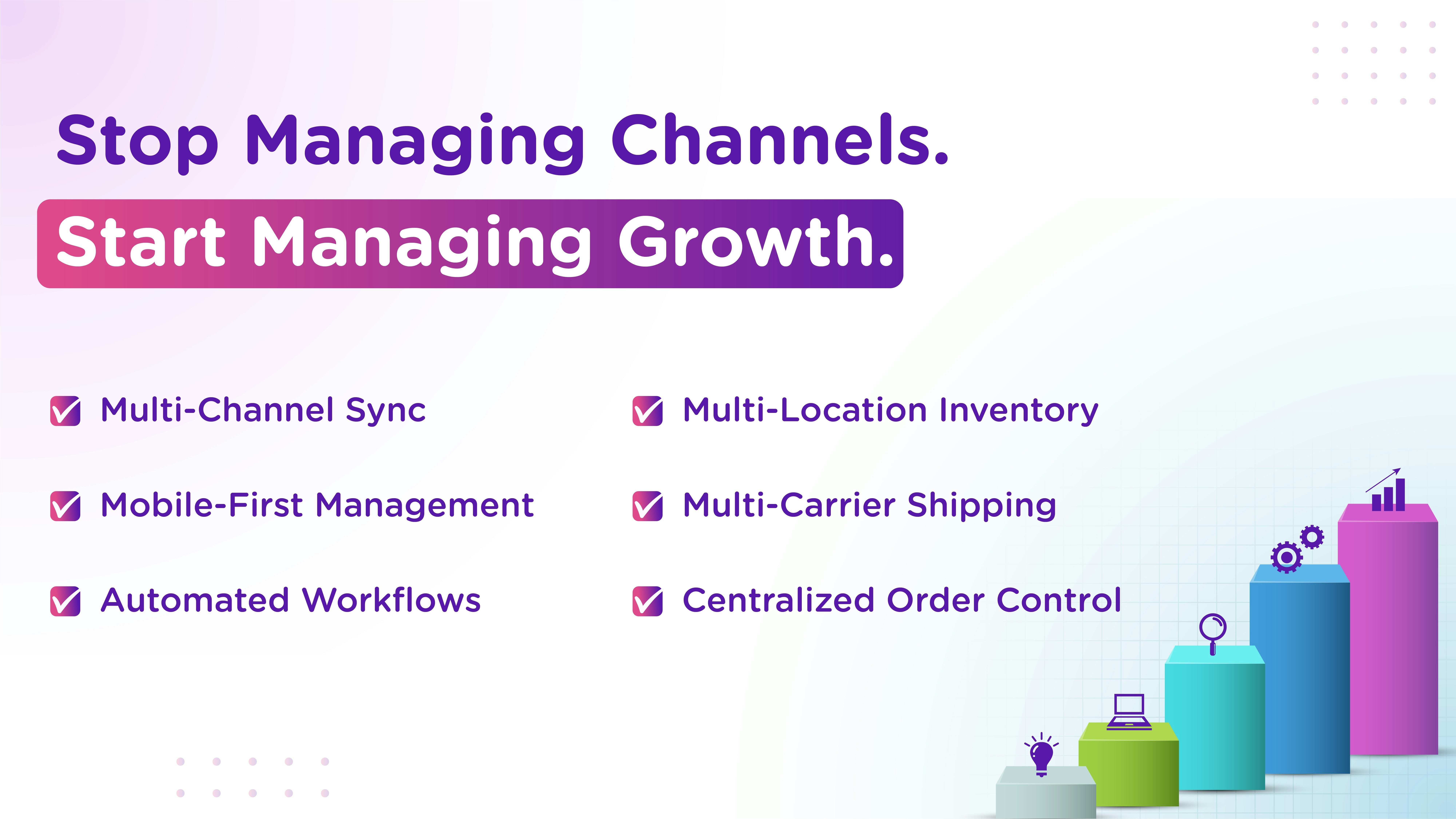 Stop Managing Channels.
Start Managing Growth.

Multi-Channel Sync

Mobile-First Management

Automated Workflows

Multi-Location Inventory

Multi-Carrier Shipping

Centralized Order Control